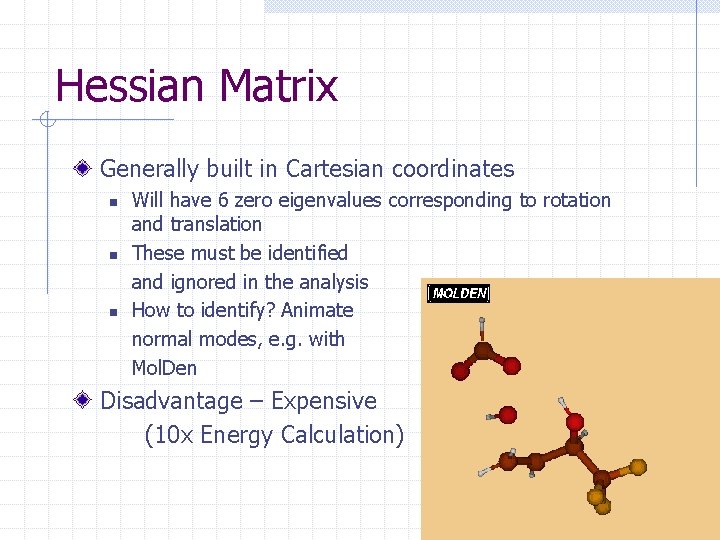 Hessian Matrix

Generally built in Cartesian coordinates

Will have 6 zero eigenvalues corresponding to rotation and translation

These must be identified and ignored in the analysis

How to identify? Animate normal modes, e.g. with MolDen

Disadvantage – Expensive
(10x Energy Calculation)

MOLDEN